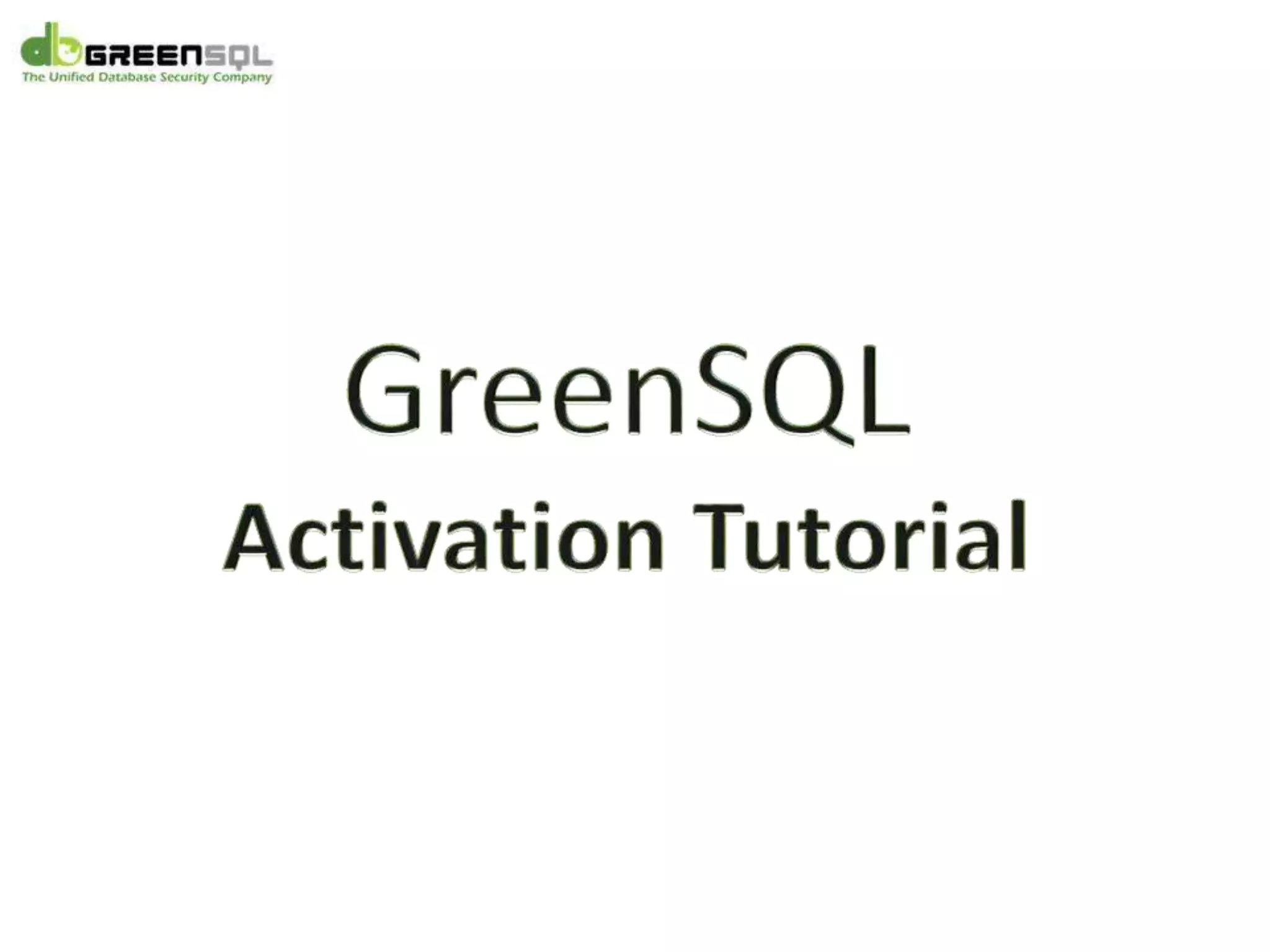 db GREENSQL
The Unified Database Security Company

GreenSQL
Activation Tutorial